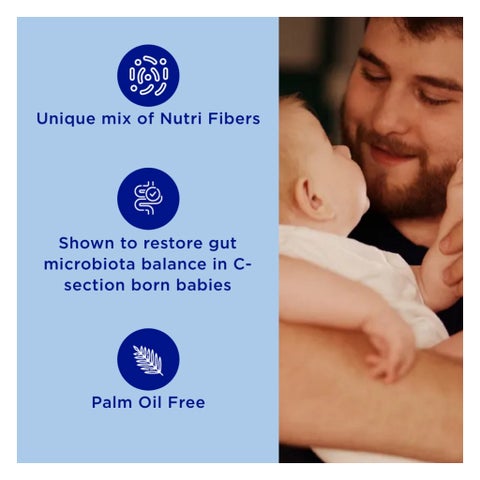 Unique mix of Nutri Fibers

Shown to restore gut microbiota balance in C-section born babies

Palm Oil Free